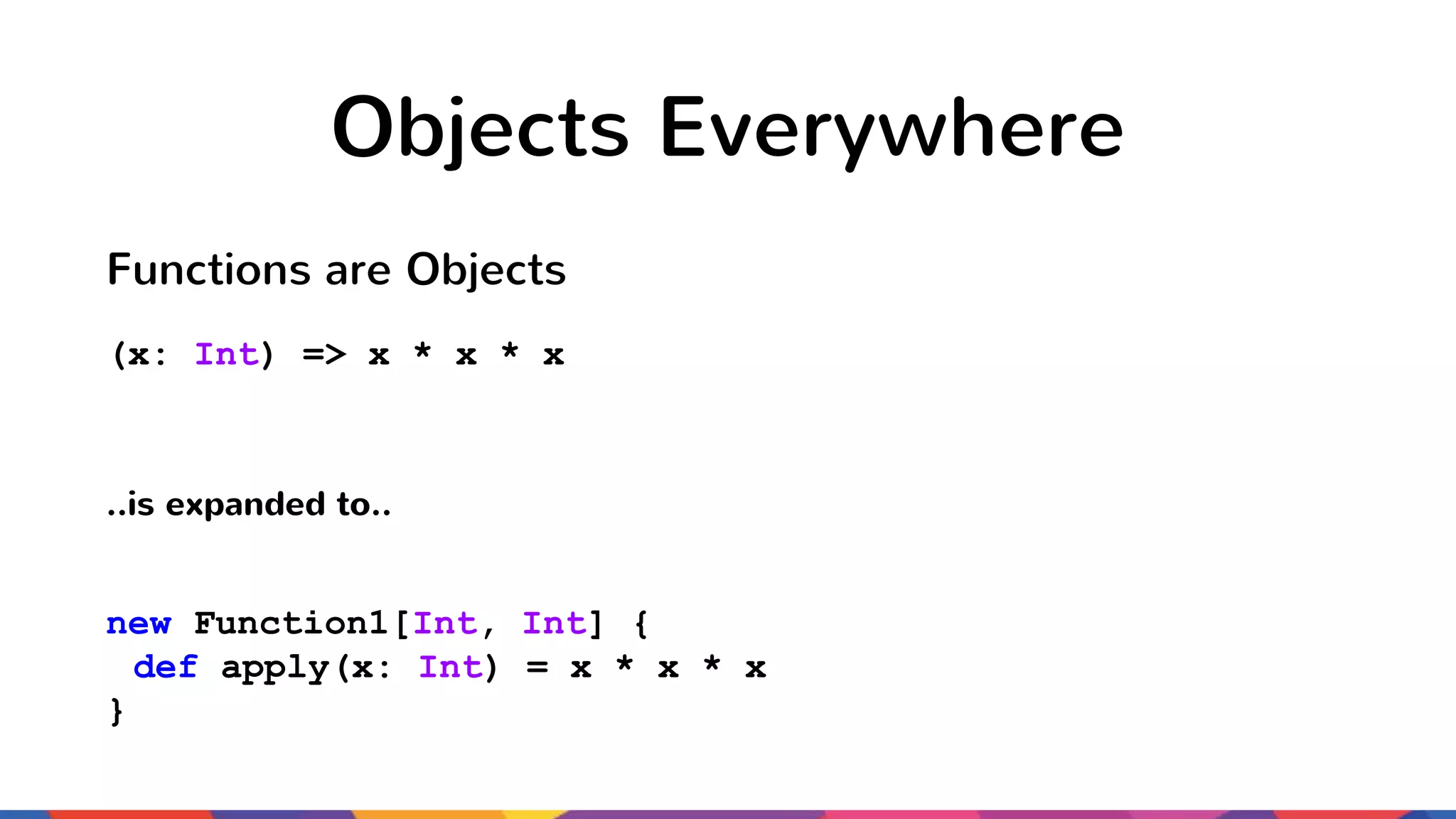 Objects Everywhere

Functions are Objects

(x: Int) => x * x * x

..is expanded to..

new Function1[Int, Int] {
 def apply(x: Int) = x * x * x
}